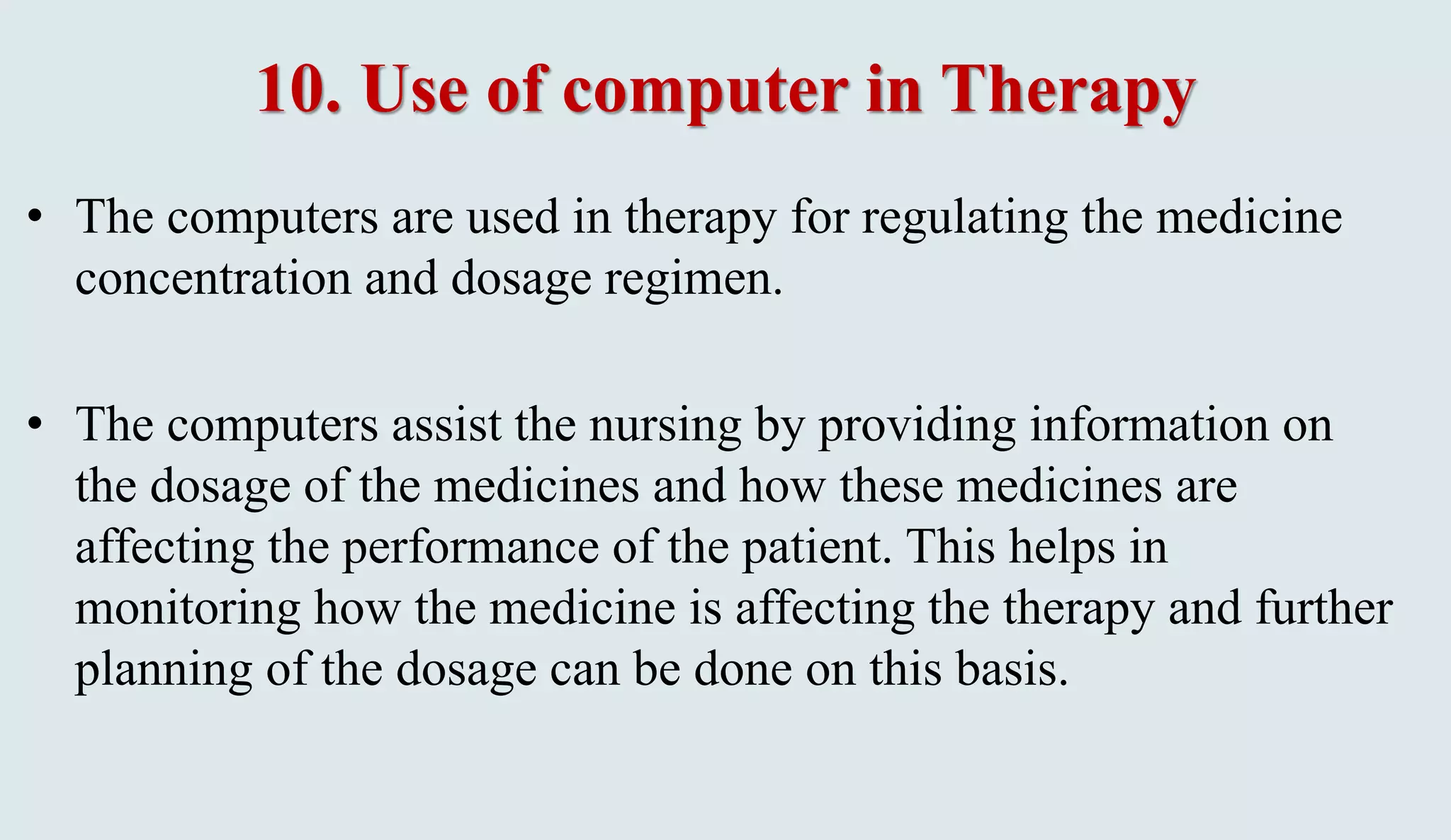 10. Use of computer in Therapy

• The computers are used in therapy for regulating the medicine concentration and dosage regimen.

• The computers assist the nursing by providing information on the dosage of the medicines and how these medicines are affecting the performance of the patient. This helps in monitoring how the medicine is affecting the therapy and further planning of the dosage can be done on this basis.